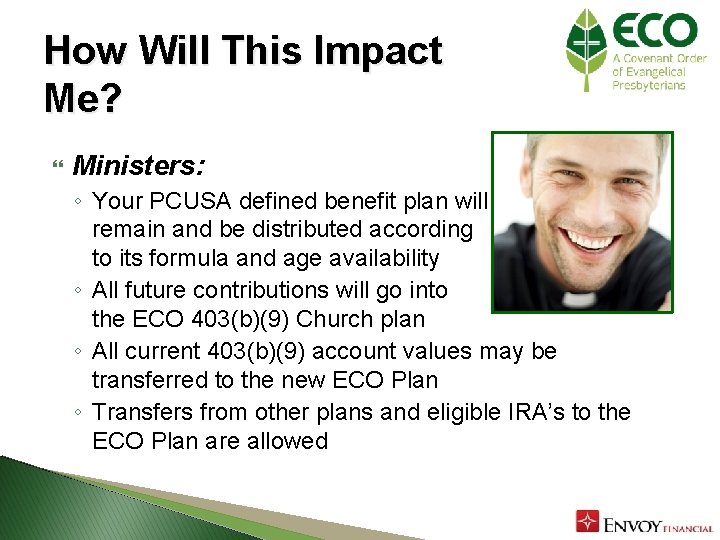 How Will This Impact Me?

ECO
A Covenant Order of Evangelical Presbyterians

Ministers:

◦ Your PCUSA defined benefit plan will remain and be distributed according to its formula and age availability
◦ All future contributions will go into the ECO 403(b)(9) Church plan
◦ All current 403(b)(9) account values may be transferred to the new ECO Plan
◦ Transfers from other plans and eligible IRA's to the ECO Plan are allowed

ENVOY FINANCIAL